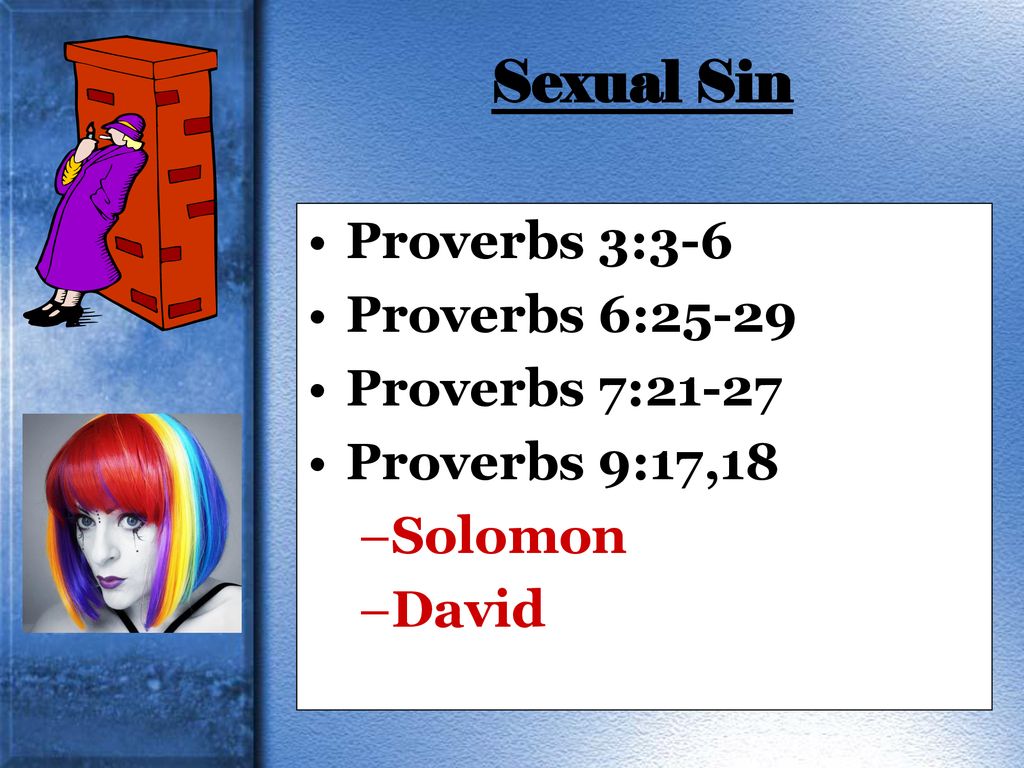 Sexual Sin

• Proverbs 3:3-6
• Proverbs 6:25-29
• Proverbs 7:21-27
• Proverbs 9:17,18
  – Solomon
  – David